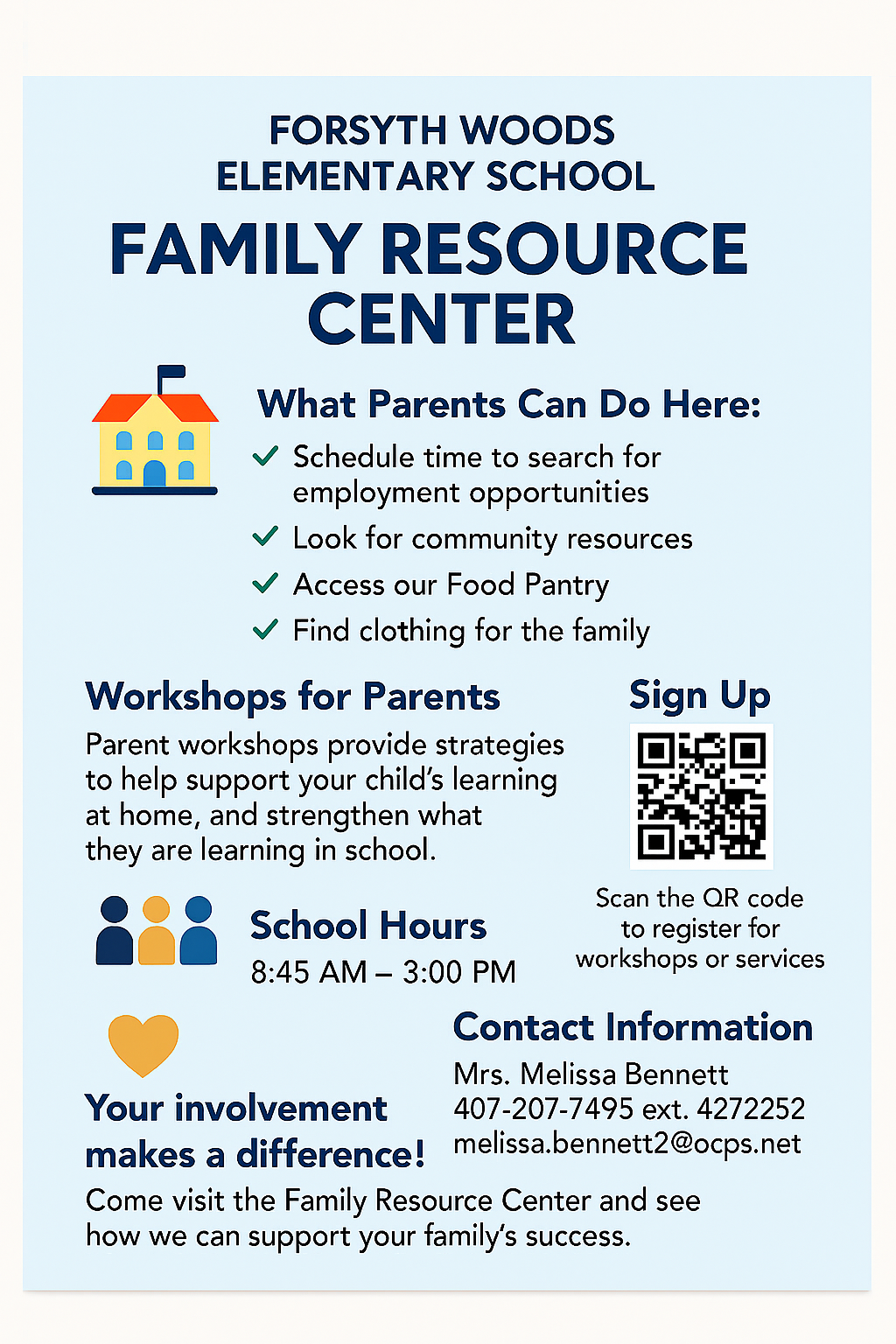 FORSYTH WOODS ELEMENTARY SCHOOL

FAMILY RESOURCE CENTER

What Parents Can Do Here:

✓ Schedule time to search for employment opportunities
✓ Look for community resources
✓ Access our Food Pantry
✓ Find clothing for the family

Workshops for Parents

Parent workshops provide strategies to help support your child's learning at home, and strengthen what they are learning in school.

Sign Up

Scan the QR code to register for workshops or services

School Hours

8:45 AM – 3:00 PM

Contact Information

Mrs. Melissa Bennett
407-207-7495 ext. 4272252
melissa.bennett2@ocps.net

Your involvement makes a difference!

Come visit the Family Resource Center and see how we can support your family's success.